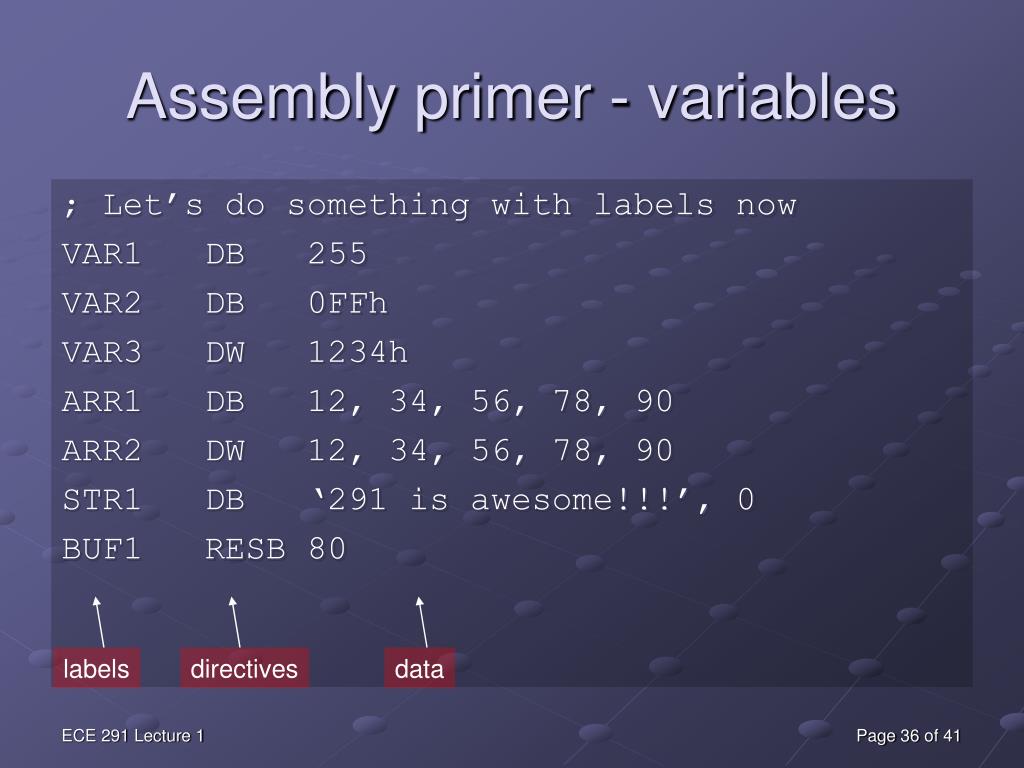 Assembly primer - variables

; Let’s do something with labels now
VAR1 DB 255
VAR2 DB 0FFh
VAR3 DW 1234h
ARR1 DB 12, 34, 56, 78, 90
ARR2 DW 12, 34, 56, 78, 90
STR1 DB ‘291 is awesome!!!’, 0
BUF1 RESB 80

labels
directives
data

ECE 291 Lecture 1

Page 36 of 41